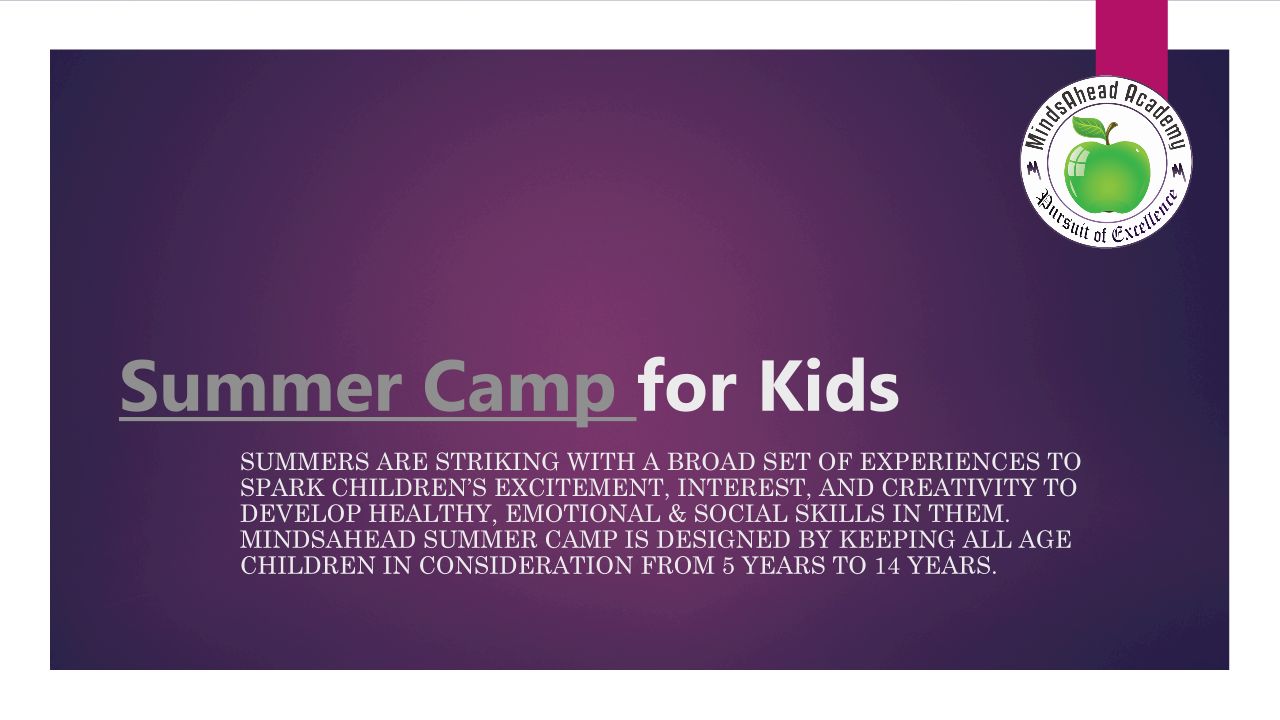 MindsAhead Academy
Pursuit of Excellence

Summer Camp for Kids

SUMMERS ARE STRIKING WITH A BROAD SET OF EXPERIENCES TO SPARK CHILDREN'S EXCITEMENT, INTEREST, AND CREATIVITY TO DEVELOP HEALTHY, EMOTIONAL & SOCIAL SKILLS IN THEM. MINDSAHEAD SUMMER CAMP IS DESIGNED BY KEEPING ALL AGE CHILDREN IN CONSIDERATION FROM 5 YEARS TO 14 YEARS.